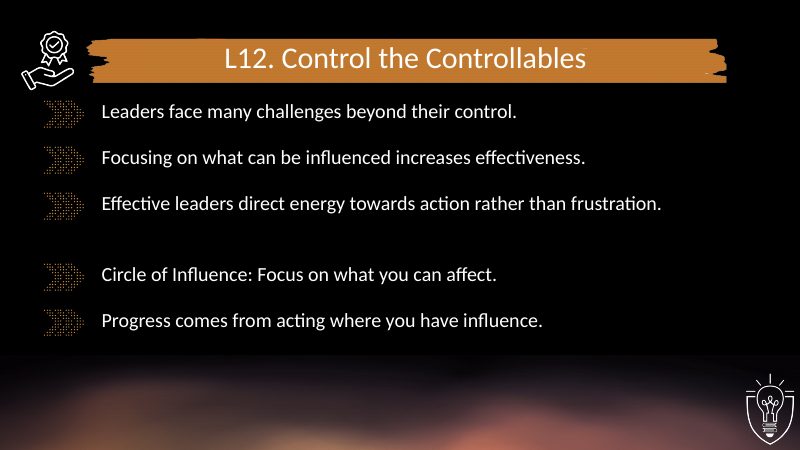 L12. Control the Controllables

Leaders face many challenges beyond their control.

Focusing on what can be influenced increases effectiveness.

Effective leaders direct energy towards action rather than frustration.

Circle of Influence: Focus on what you can affect.

Progress comes from acting where you have influence.